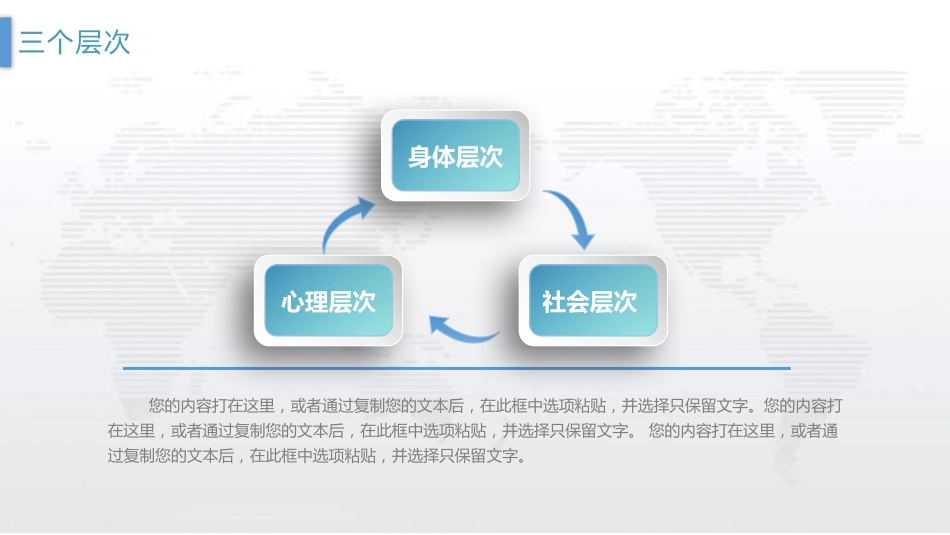 三个层次

身体层次

社会层次

心理层次

您的内容打在这里，或者通过复制您的文本后，在此框中选项粘贴，并选择只保留文字。您的内容打在这里，或者通过复制您的文本后，在此框中选项粘贴，并选择只保留文字。 您的内容打在这里，或者通过复制您的文本后，在此框中选项粘贴，并选择只保留文字。